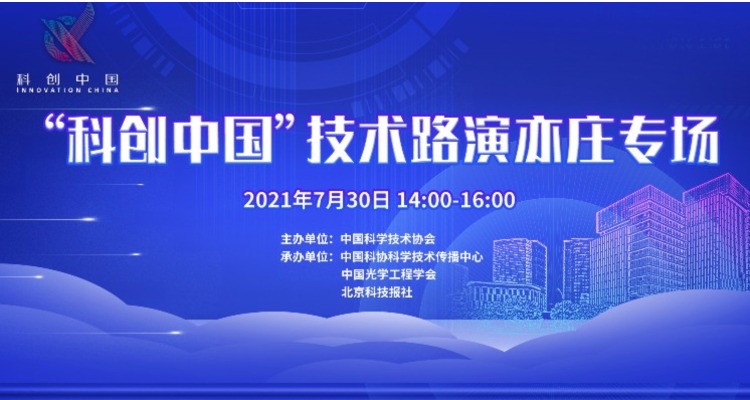 科创中国
INNOVATION CHINA

“科创中国”技术路演亦庄专场

2021年7月30日 14:00-16:00

主办单位：中国科学技术协会
承办单位：中国科协科学技术传播中心
中国光学工程学会
北京科技报社